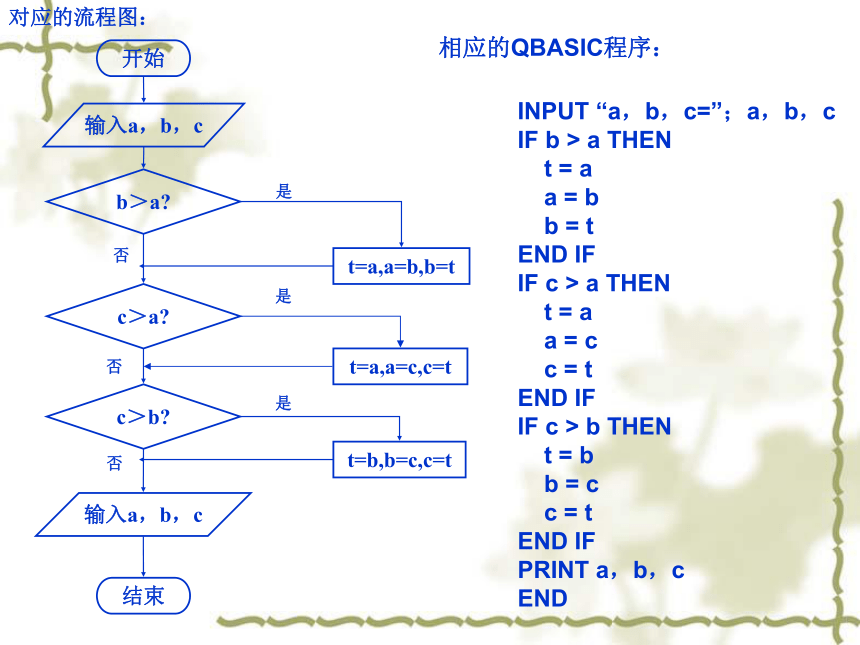 对应的流程图：

开始

输入a，b，c

b＞a?

是

否

t=a,a=b,b=t

c＞a?

是

否

t=a,a=c,c=t

c＞b?

是

否

t=b,b=c,c=t

输入a，b，c

结束

相应的QBASIC程序：

INPUT “a，b，c=”；a，b，c
IF b > a THEN
t = a
a = b
b = t
END IF
IF c > a THEN
t = a
a = c
c = t
END IF
IF c > b THEN
t = b
b = c
c = t
END IF
PRINT a，b，c
END